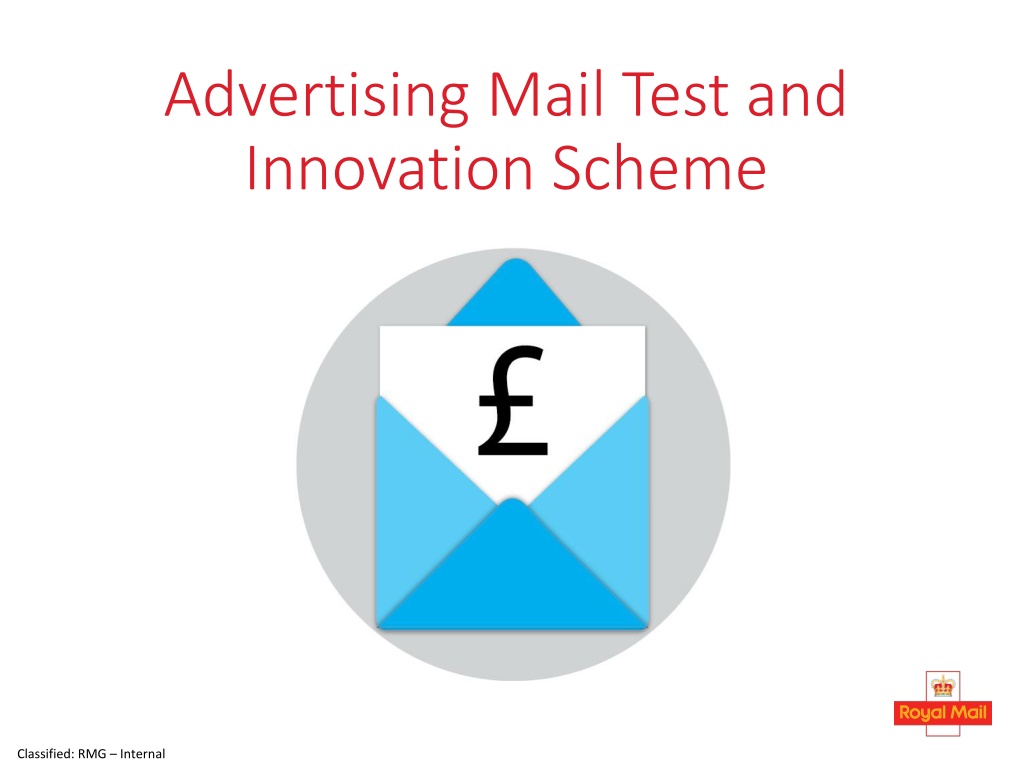 Advertising Mail Test and Innovation Scheme

£

Royal Mail

Classified: RMG – Internal